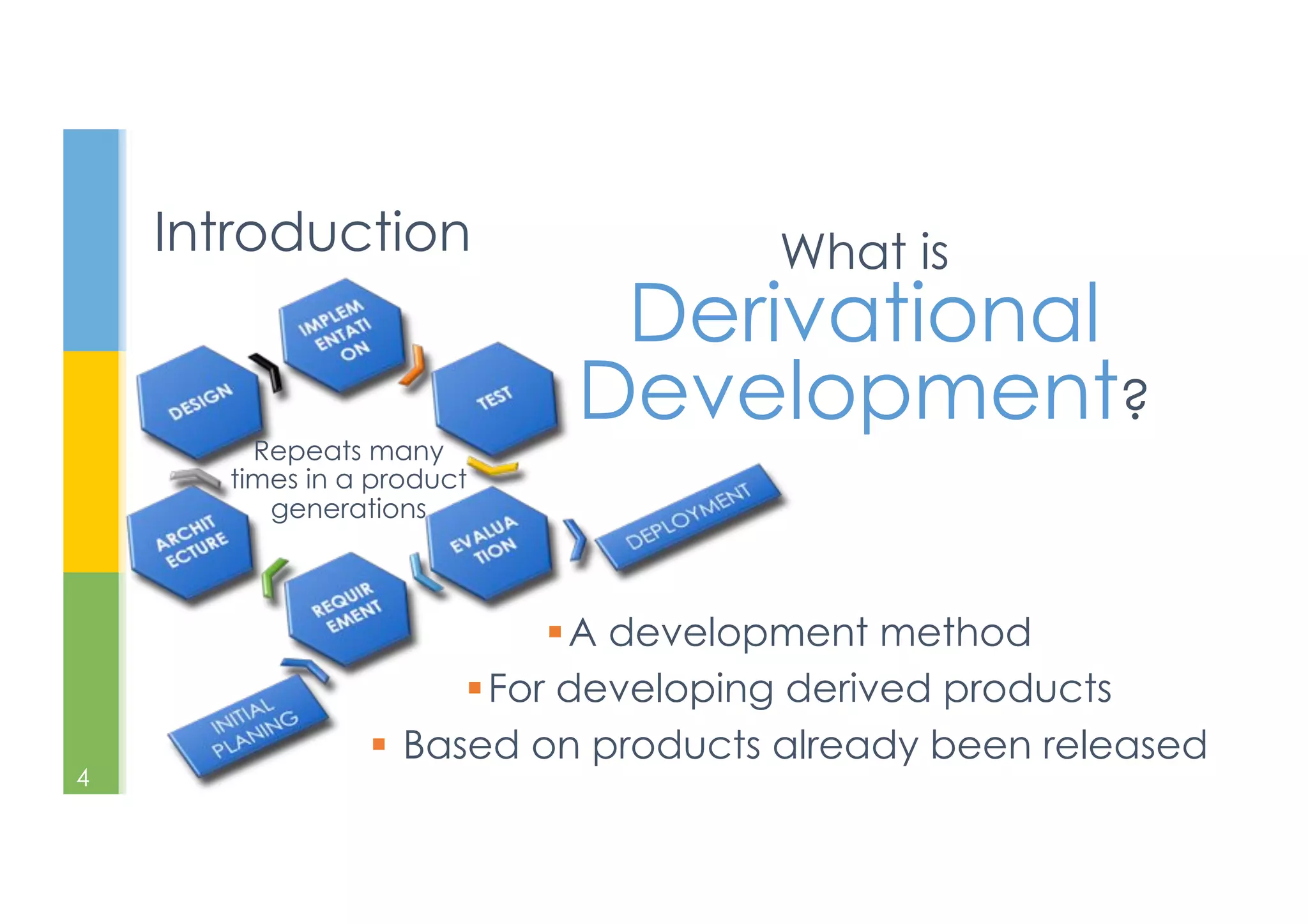 Introduction

What is Derivational Development?

IMPLEM ENTATI ON

DESIGN

TEST

Repeats many times in a product generations

ARCHIT ECTURE

EVALUA TION

DEPLOYMENT

REQUIR EMENT

INITIAL PLANING

▪ A development method
▪ For developing derived products
▪ Based on products already been released

4